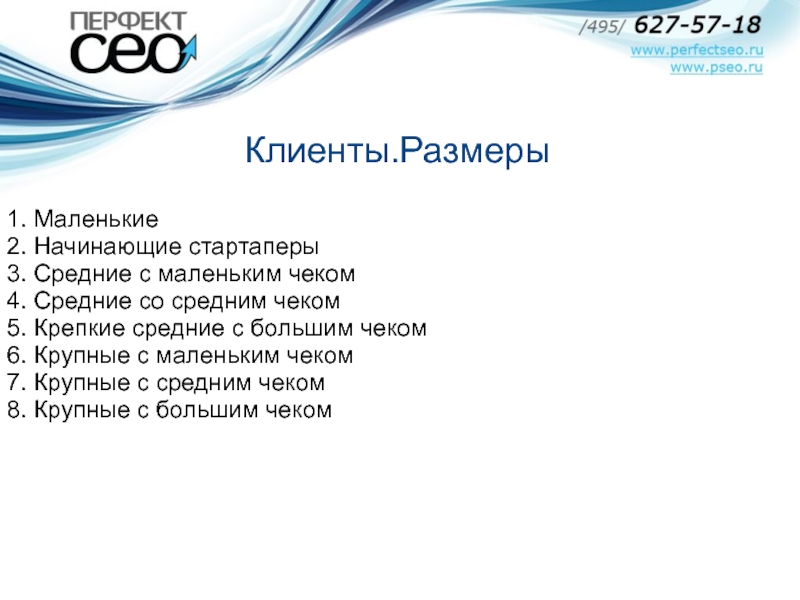 ПЕРФЕКТ
сео

/495/ 627-57-18
www.perfectseo.ru
www.pseo.ru

Клиенты.Размеры

1. Маленькие
2. Начинающие стартаперы
3. Средние с маленьким чеком
4. Средние со средним чеком
5. Крепкие средние с большим чеком
6. Крупные с маленьким чеком
7. Крупные с средним чеком
8. Крупные с большим чеком